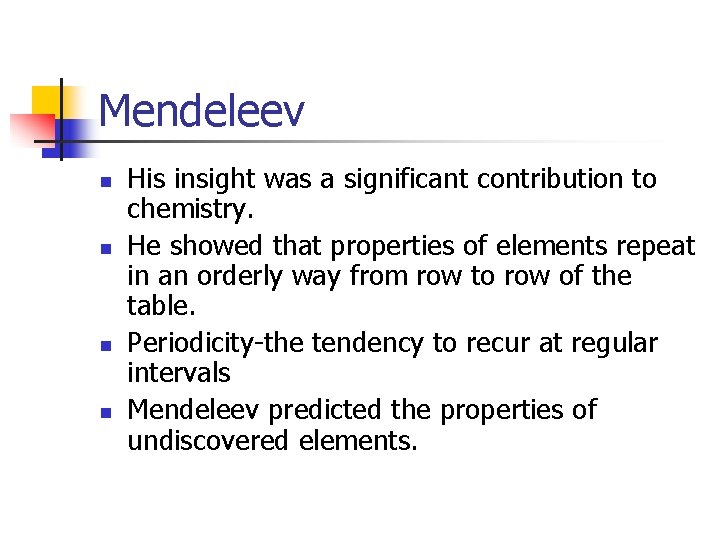 Mendeleev

- His insight was a significant contribution to chemistry.
- He showed that properties of elements repeat in an orderly way from row to row of the table.
- Periodicity-the tendency to recur at regular intervals
- Mendeleev predicted the properties of undiscovered elements.